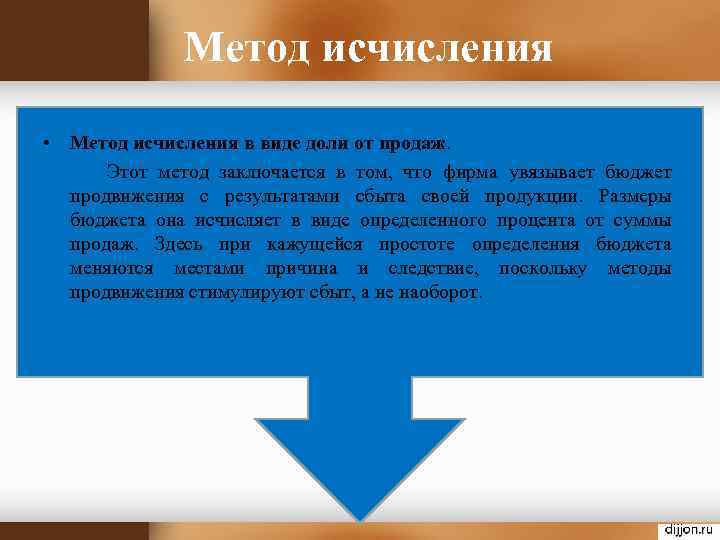 Метод исчисления

• Метод исчисления в виде доли от продаж.

Этот метод заключается в том, что фирма увязывает бюджет продвижения с результатами сбыта своей продукции. Размеры бюджета она исчисляет в виде определенного процента от суммы продаж. Здесь при кажущейся простоте определения бюджета меняются местами причина и следствие, поскольку методы продвижения стимулируют сбыт, а не наоборот.

dijjon.ru